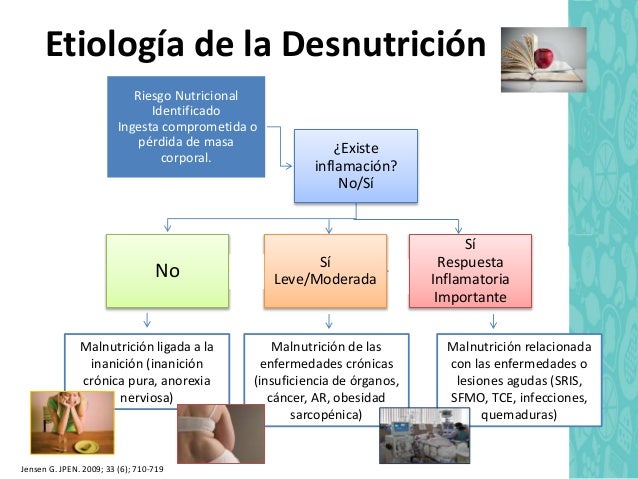 Etiología de la Desnutrición

Riesgo Nutricional Identificado Ingesta comprometida o pérdida de masa corporal.

¿Existe inflamación? No/Sí

No

Sí Leve/Moderada

Sí Respuesta Inflamatoria Importante

Malnutrición ligada a la inanición (inanición crónica pura, anorexia nerviosa)

Malnutrición de las enfermedades crónicas (insuficiencia de órganos, cáncer, AR, obesidad sarcopénica)

Malnutrición relacionada con las enfermedades o lesiones agudas (SRIS, SFMO, TCE, infecciones, quemaduras)

Jensen G. JPEN. 2009; 33 (6); 710-719